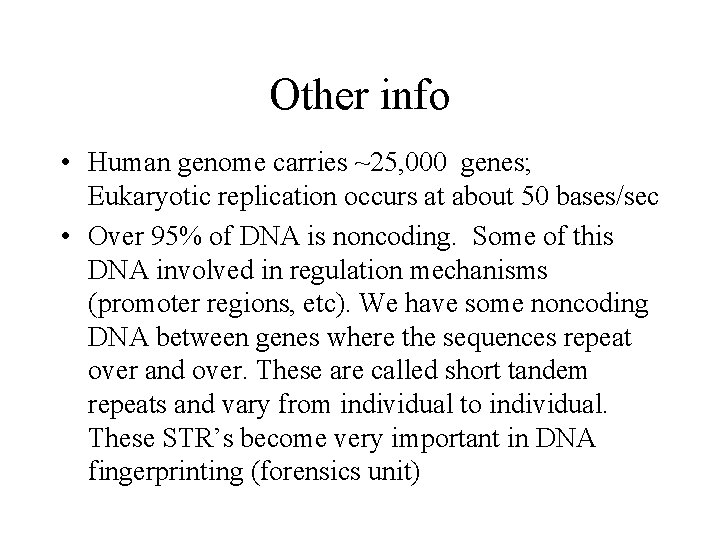 Other info

• Human genome carries ~25,000 genes; Eukaryotic replication occurs at about 50 bases/sec

• Over 95% of DNA is noncoding. Some of this DNA involved in regulation mechanisms (promoter regions, etc). We have some noncoding DNA between genes where the sequences repeat over and over. These are called short tandem repeats and vary from individual to individual. These STR’s become very important in DNA fingerprinting (forensics unit)